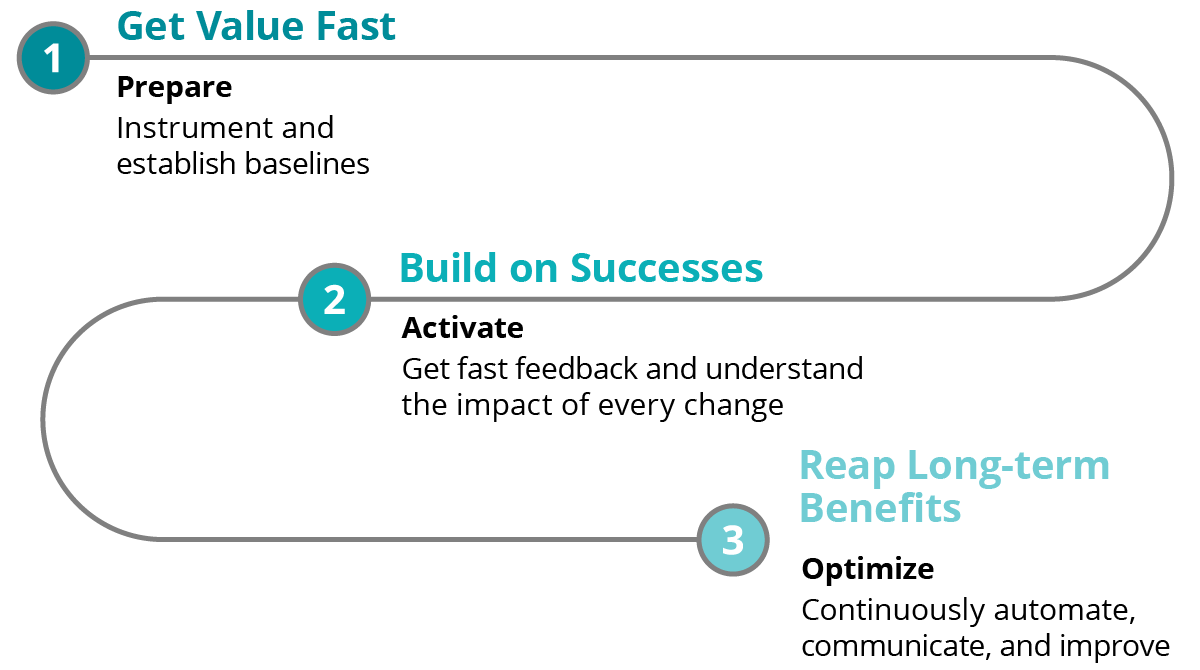 1

Get Value Fast

Prepare

Instrument and establish baselines

2

Build on Successes

Activate

Get fast feedback and understand the impact of every change

3

Reap Long-term Benefits

Optimize

Continuously automate, communicate, and improve